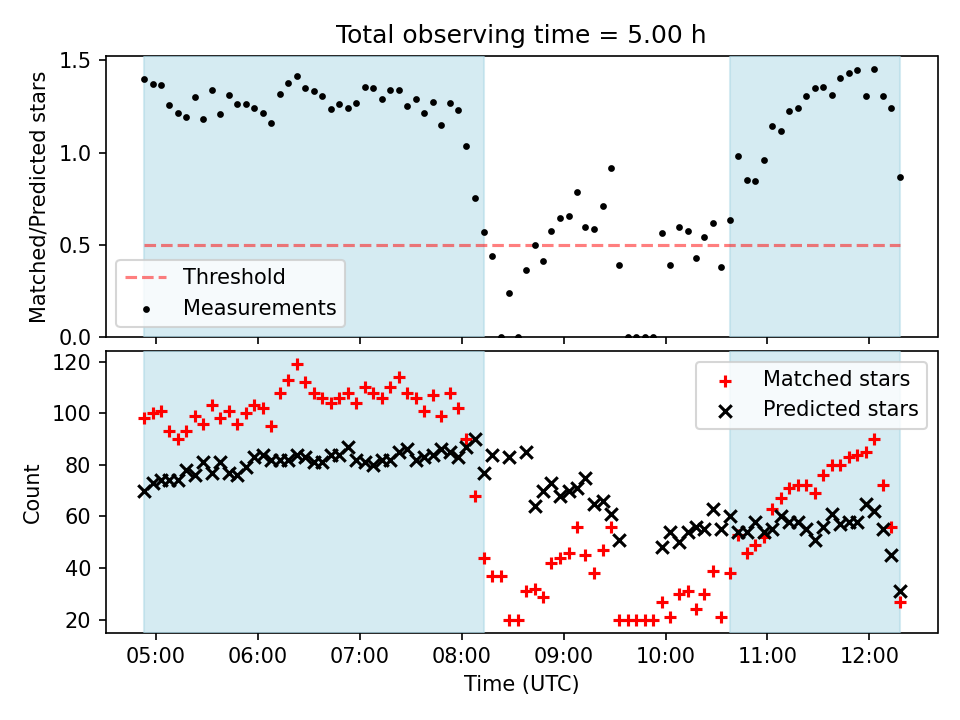 Total observing time = 5.00 h

Matched/Predicted stars

1.5
1.0
0.5
0.0

Threshold
Measurements

Count

120
100
80
60
40
20

Matched stars
Predicted stars

05:00 06:00 07:00 08:00 09:00 10:00 11:00 12:00

Time (UTC)